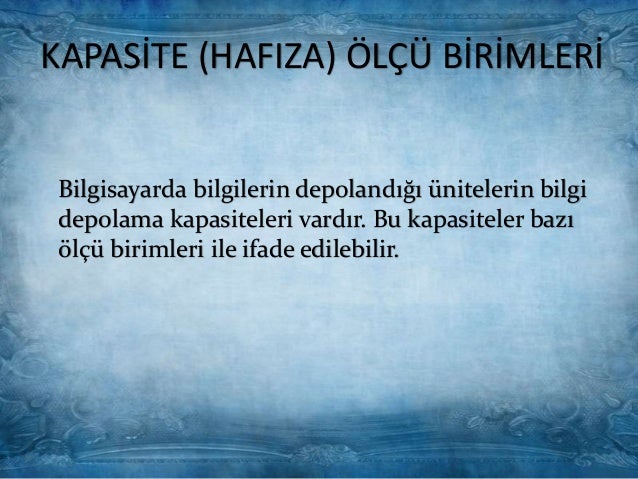 KAPASİTE (HAFIZA) ÖLÇÜ BİRİMLERİ

Bilgisayarda bilgilerin depolandığı ünitelerin bilgi depolama kapasiteleri vardır. Bu kapasiteler bazı ölçü birimleri ile ifade edilebilir.